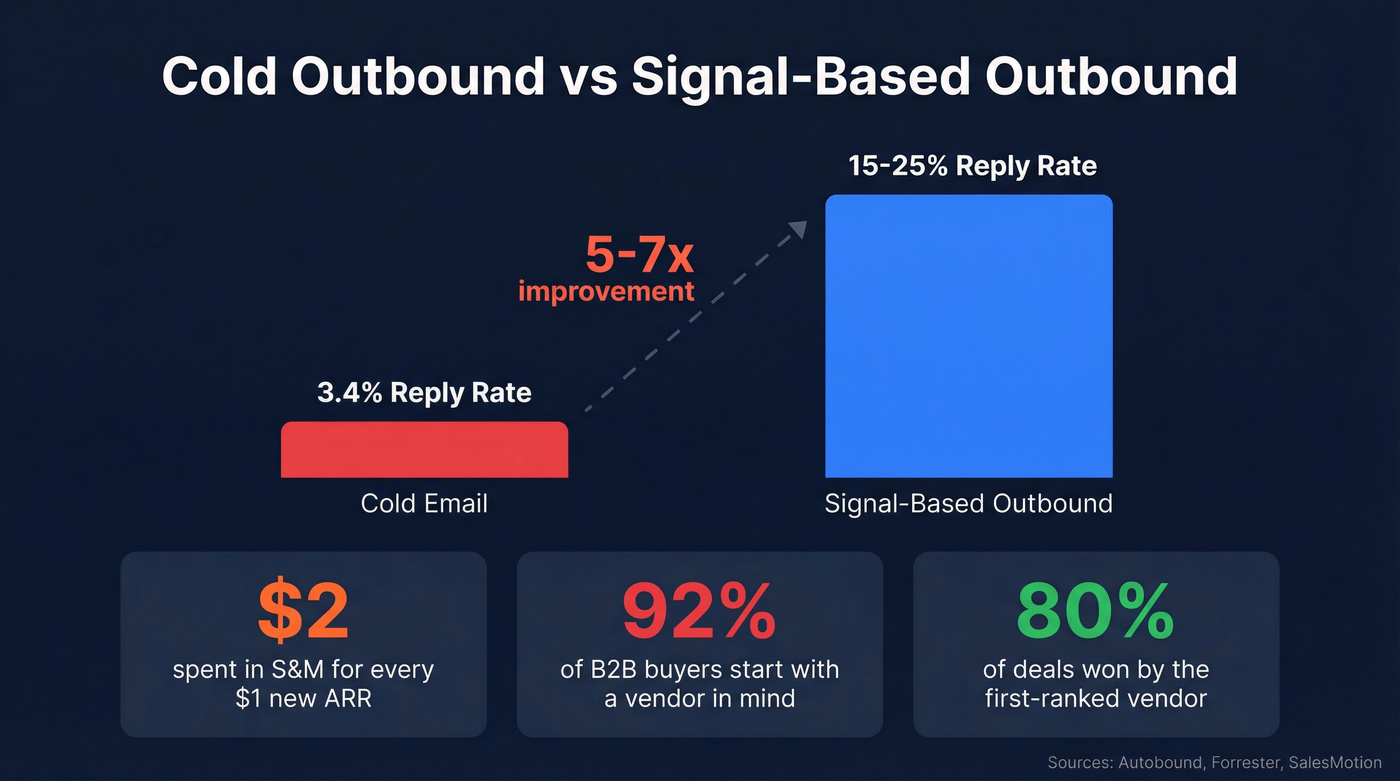 Cold Outbound vs Signal-Based Outbound

15-25% Reply Rate

5-7x
improvement

3.4% Reply Rate

Cold Email

Signal-Based Outbound

\$2
spent in S&M for every \$1 new ARR

92%
of B2B buyers start with a vendor in mind

80%
of deals won by the first-ranked vendor

Sources: Autobound, Forrester, SalesMotion